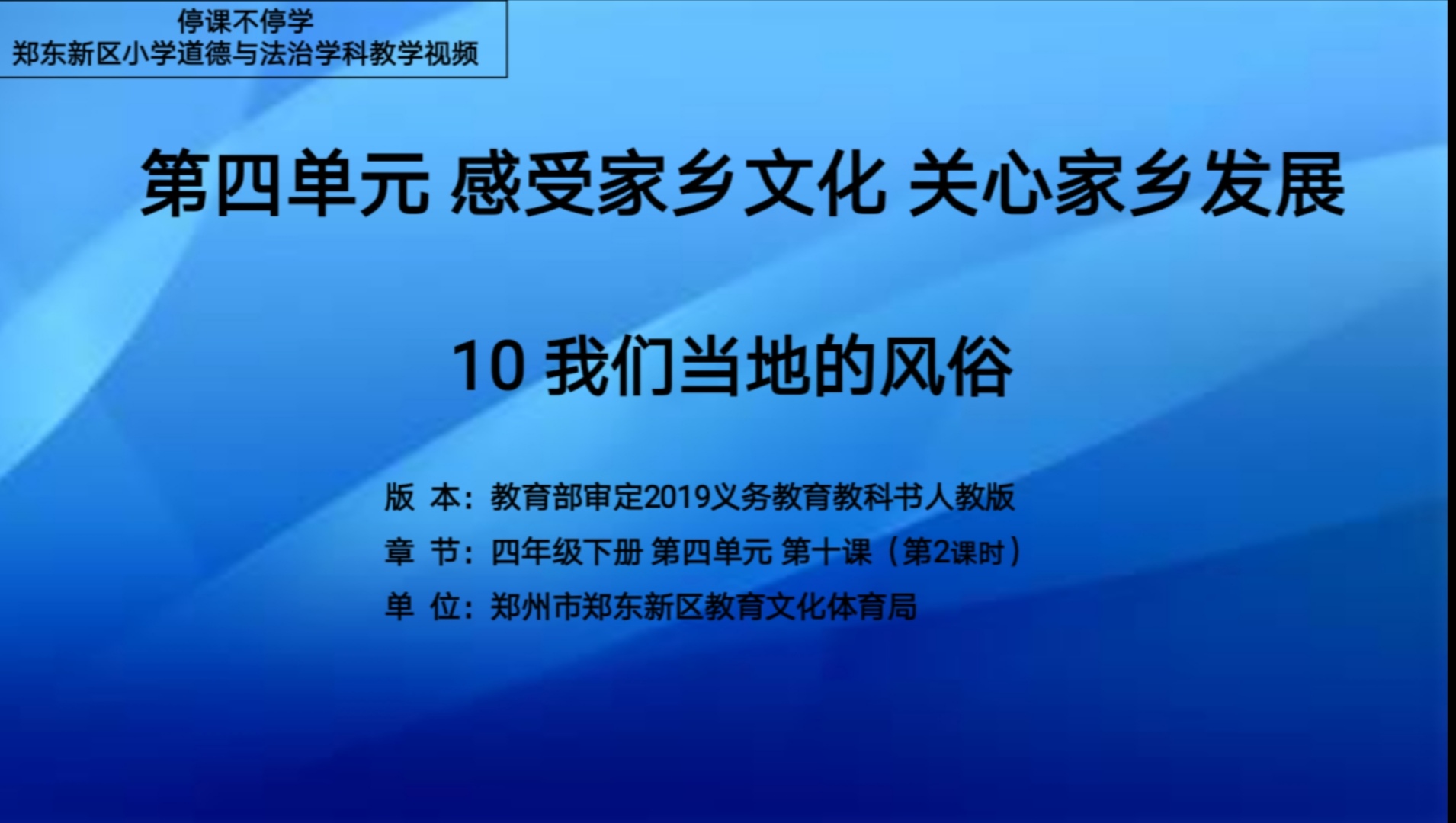 停课不停学
郑东新区小学道德与法治学科教学视频

第四单元 感受家乡文化 关心家乡发展

10 我们当地的风俗

版 本：教育部审定2019义务教育教科书人教版
章 节：四年级下册 第四单元 第十课（第2课时）
单 位：郑州市郑东新区教育文化体育局